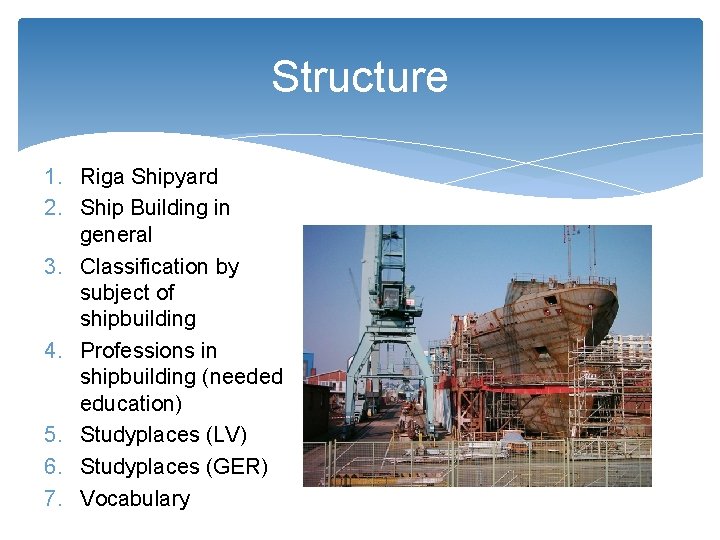 Structure

1. Riga Shipyard
2. Ship Building in general
3. Classification by subject of shipbuilding
4. Professions in shipbuilding (needed education)
5. Studyplaces (LV)
6. Studyplaces (GER)
7. Vocabulary